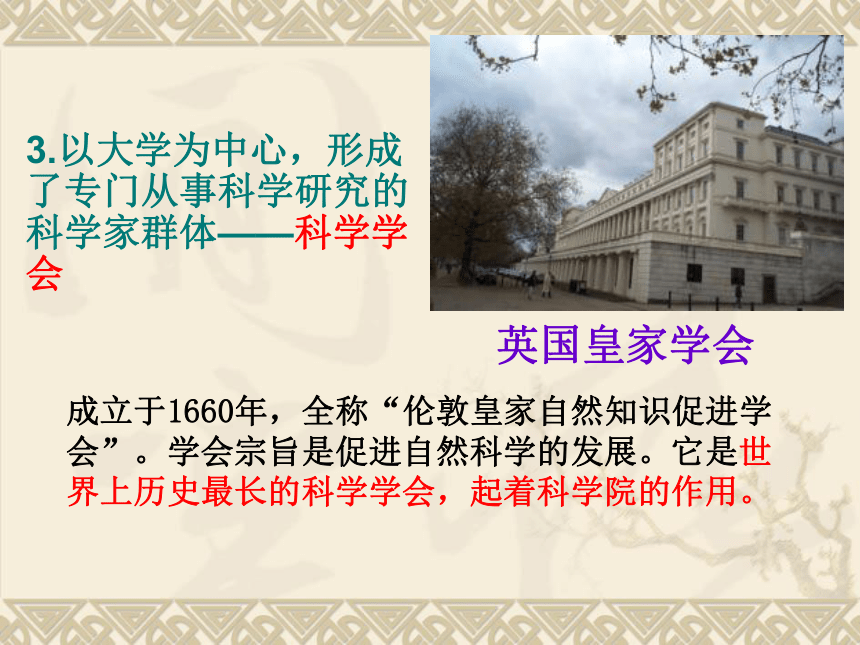 3.以大学为中心，形成了专门从事科学研究的科学家群体——科学学会

英国皇家学会

成立于1660年，全称“伦敦皇家自然知识促进学会”。学会宗旨是促进自然科学的发展。它是世界上历史最长的科学学会，起着科学院的作用。